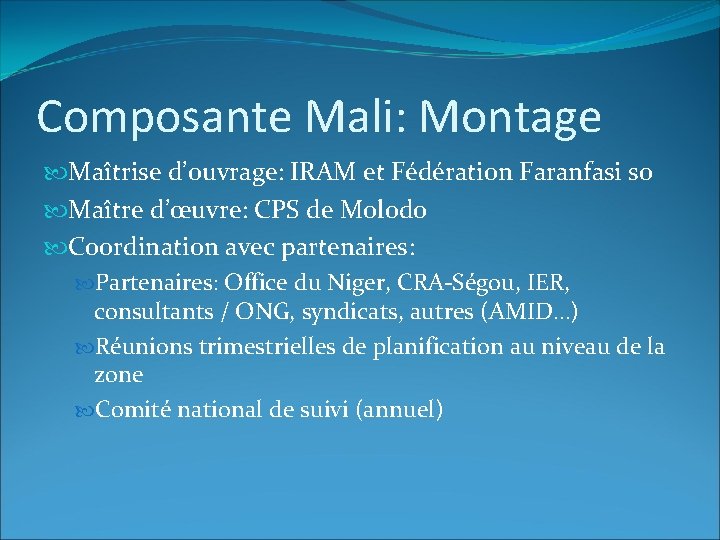 Composante Mali: Montage

Maîtrise d’ouvrage: IRAM et Fédération Faranfasi so

Maître d’œuvre: CPS de Molodo

Coordination avec partenaires:

Partenaires: Office du Niger, CRA-Ségou, IER, consultants / ONG, syndicats, autres (AMID…)

Réunions trimestrielles de planification au niveau de la zone

Comité national de suivi (annuel)